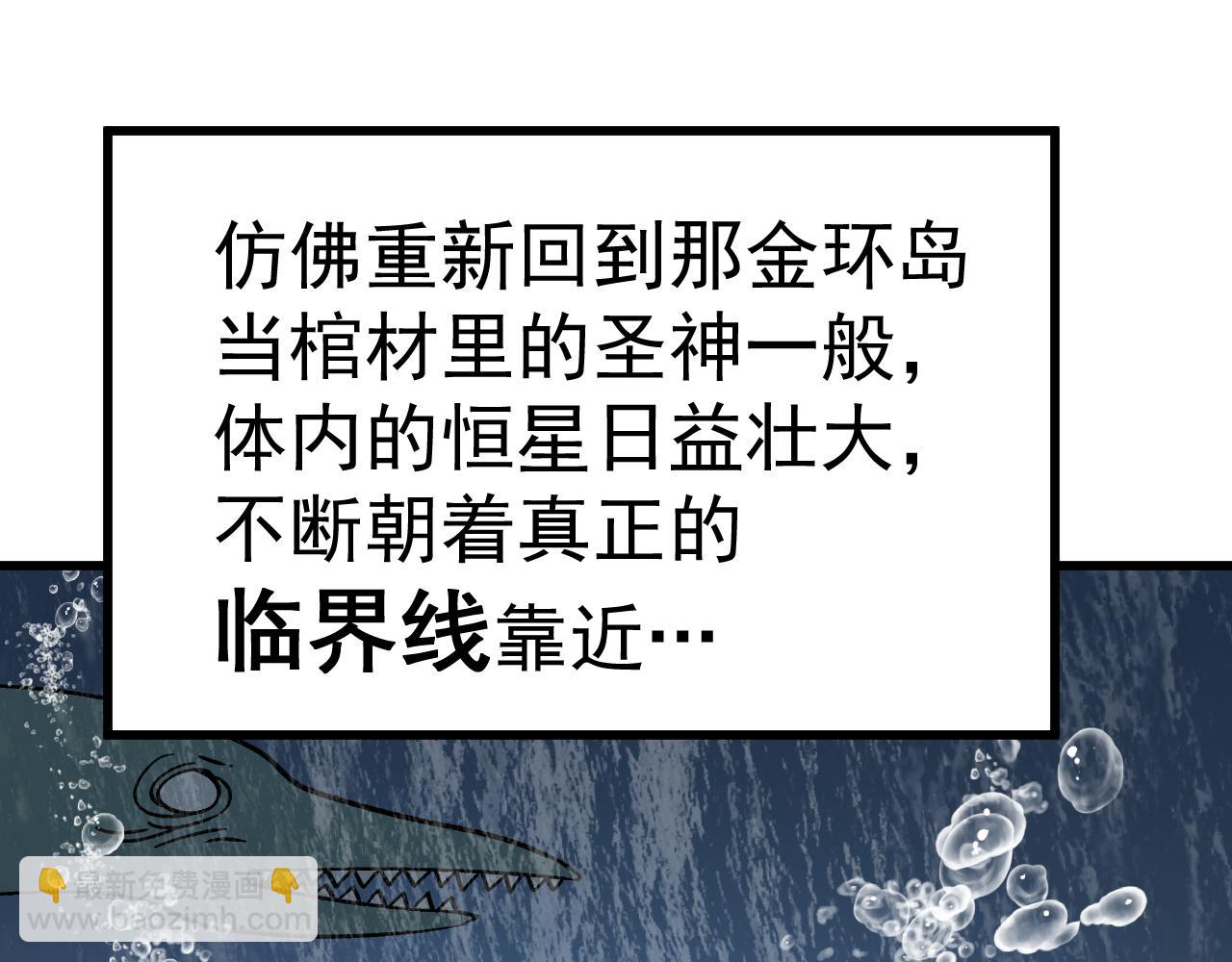 仿佛重新回到那金环岛当棺材里的圣神一般，体内的恒星日益壮大，不断朝着真正的临界线靠近…

👇最新免费漫画👇
www.baozimh.com